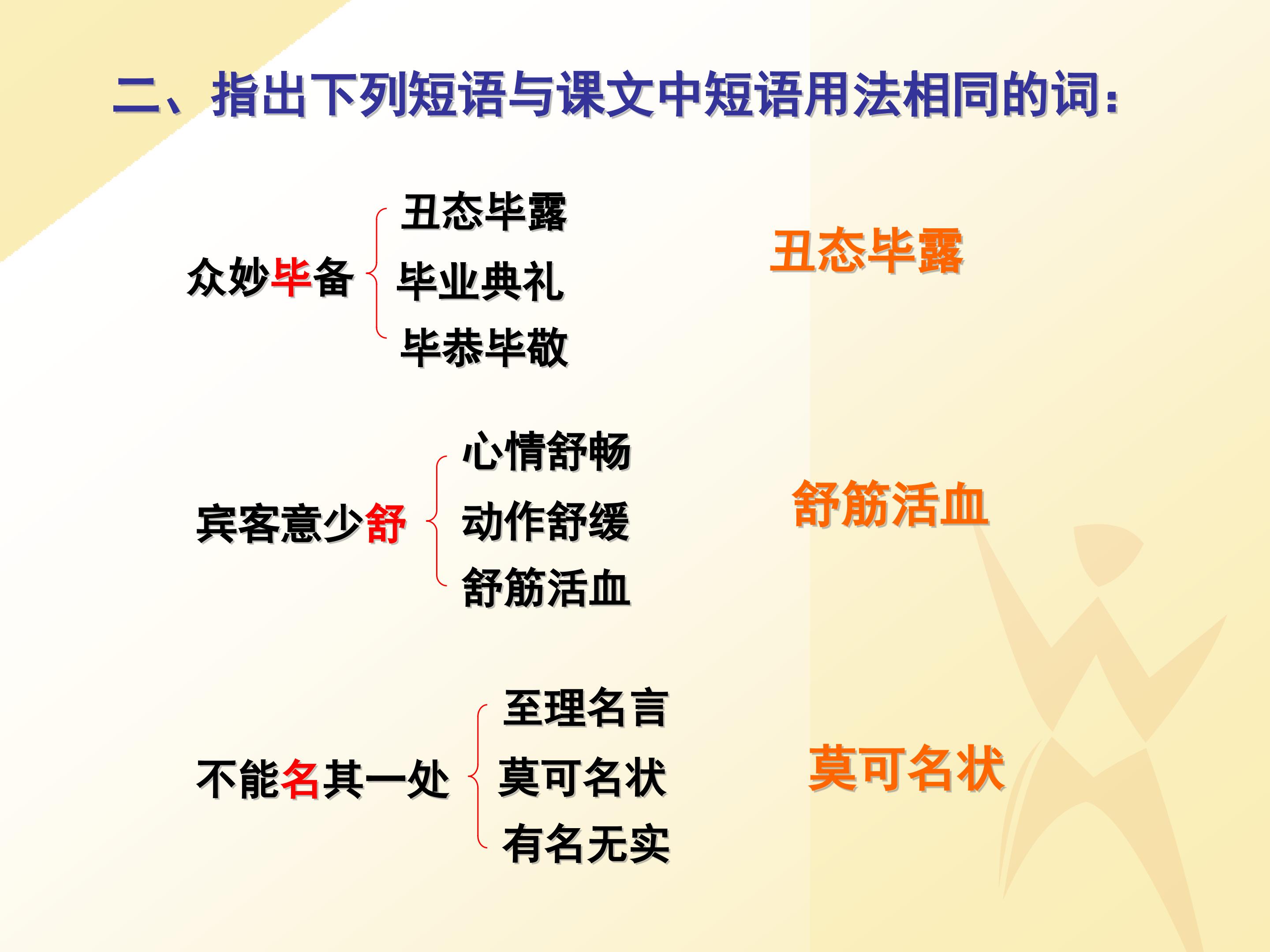 二、指出下列短语与课文中短语用法相同的词：

众妙毕备

丑态毕露

毕业典礼

毕恭毕敬

丑态毕露

宾客意少舒

心情舒畅

动作舒缓

舒筋活血

舒筋活血

不能名其一处

至理名言

莫可名状

有名无实

莫可名状